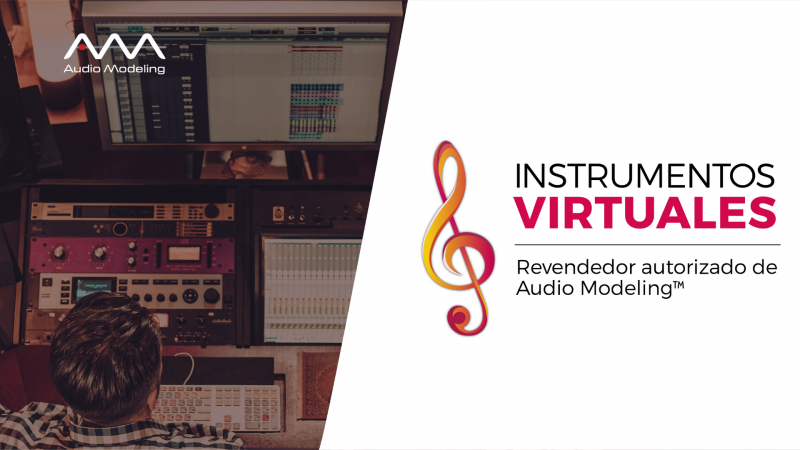 Audio Modeling

INSTRUMENTOS
VIRTUALES

Revendedor autorizado de Audio Modeling™